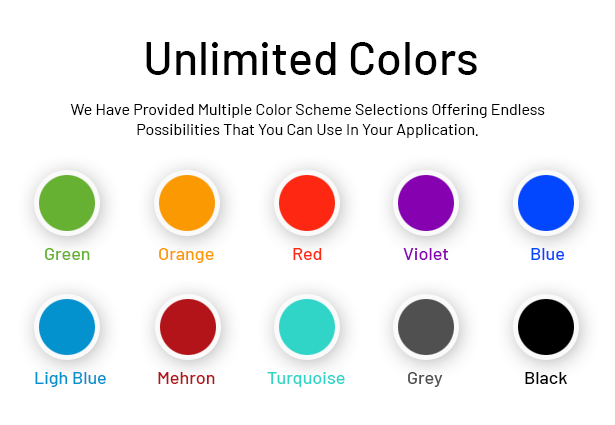 Unlimited Colors

We Have Provided Multiple Color Scheme Selections Offering Endless Possibilities That You Can Use In Your Application.

Green
Orange
Red
Violet
Blue

Ligh Blue
Mehron
Turquoise
Grey
Black